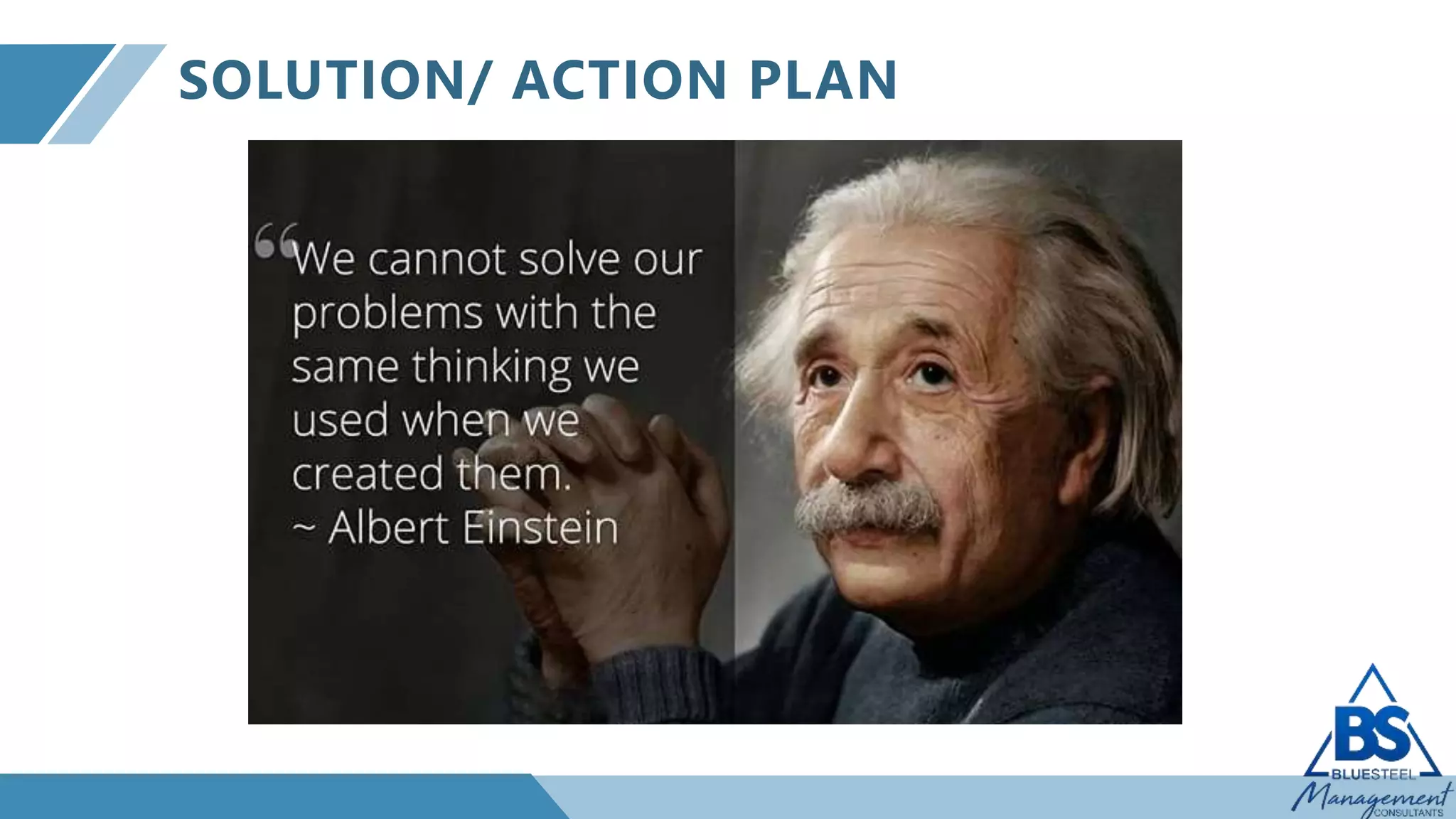 SOLUTION/ ACTION PLAN

“We cannot solve our problems with the same thinking we used when we created them.
~ Albert Einstein

BS
BLUESTEEL
Management
CONSULTANTS